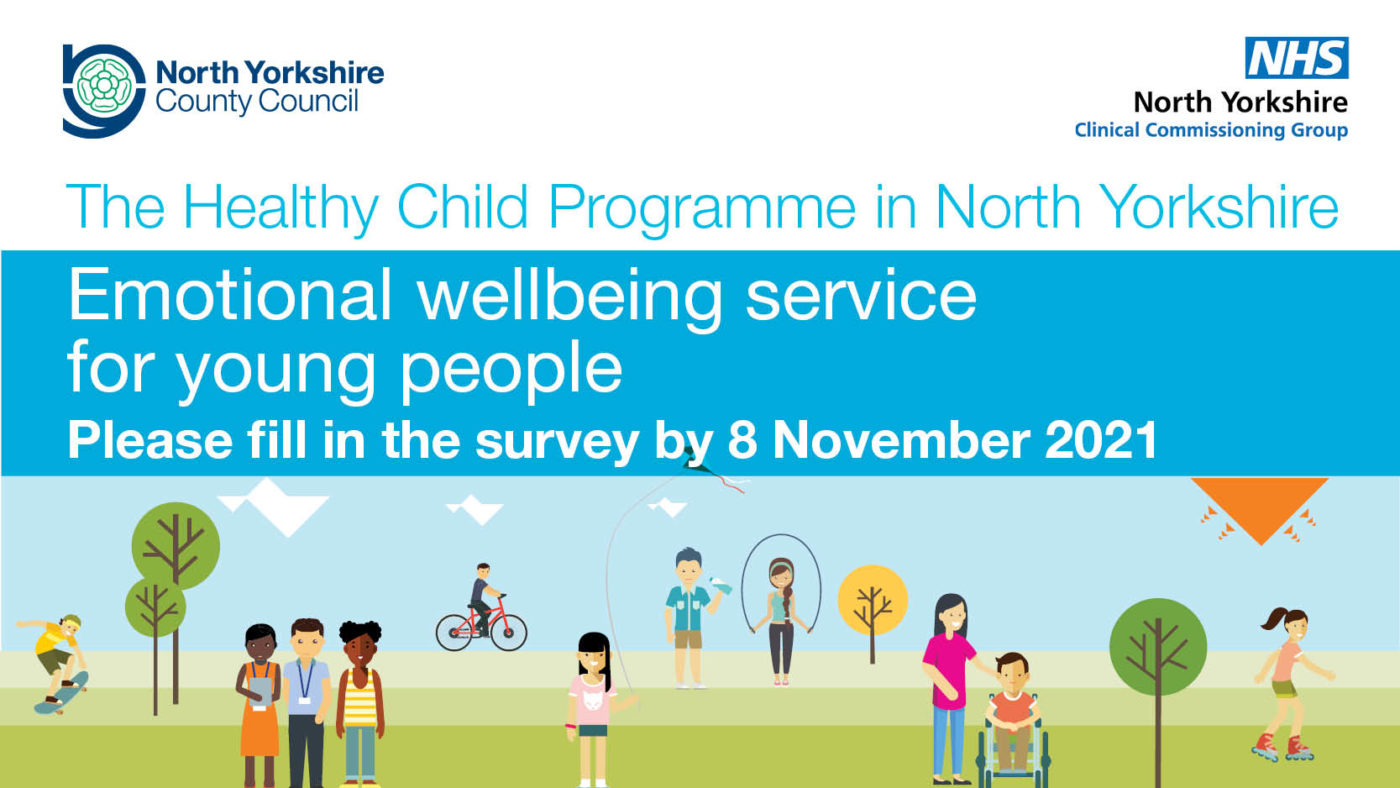 North Yorkshire County Council

NHS
North Yorkshire
Clinical Commissioning Group

The Healthy Child Programme in North Yorkshire

Emotional wellbeing service for young people

Please fill in the survey by 8 November 2021